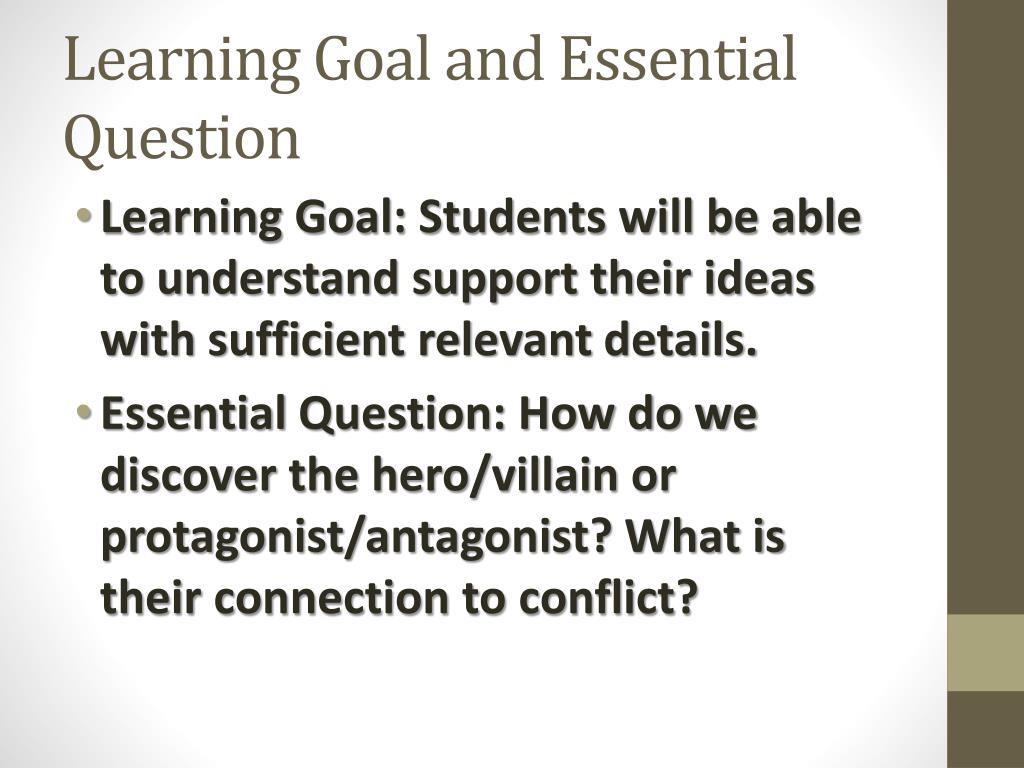 Learning Goal and Essential Question

• Learning Goal: Students will be able to understand support their ideas with sufficient relevant details.

• Essential Question: How do we discover the hero/villain or protagonist/antagonist? What is their connection to conflict?